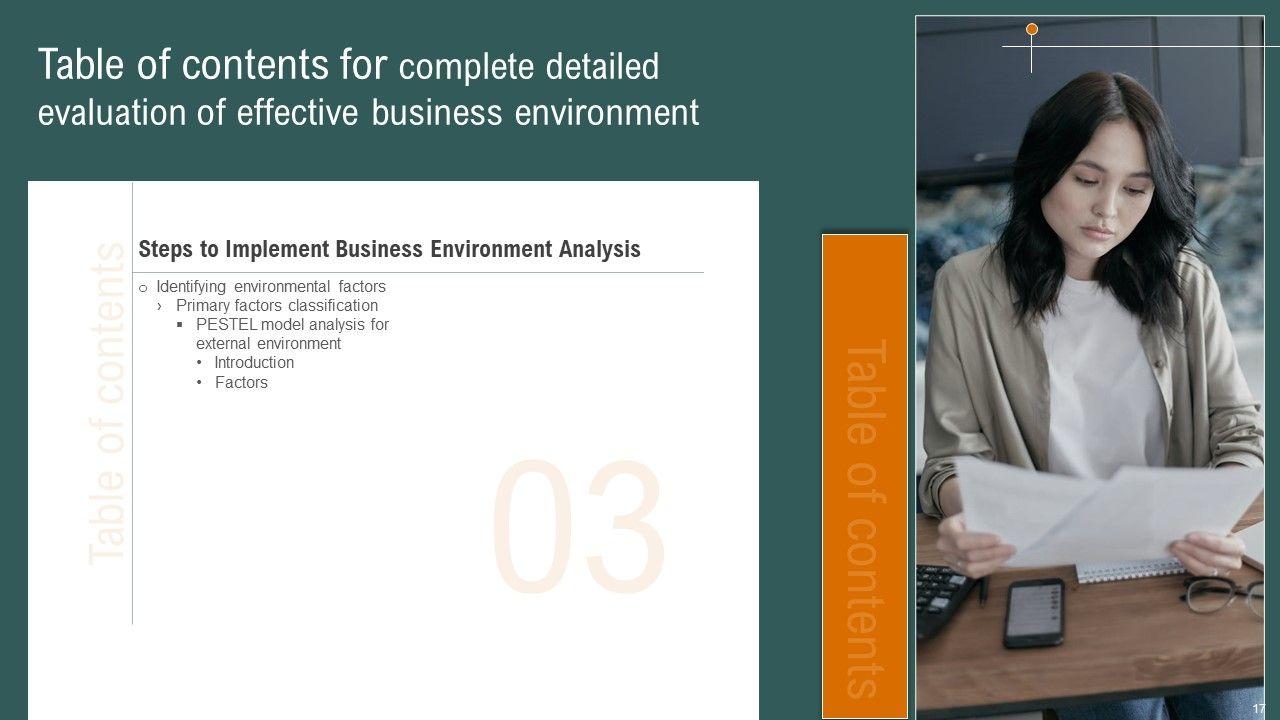 Table of contents for complete detailed evaluation of effective business environment

Table of contents

Steps to Implement Business Environment Analysis

○ Identifying environmental factors
› Primary factors classification
▪ PESTEL model analysis for external environment
• Introduction
• Factors

03

Table of contents

17